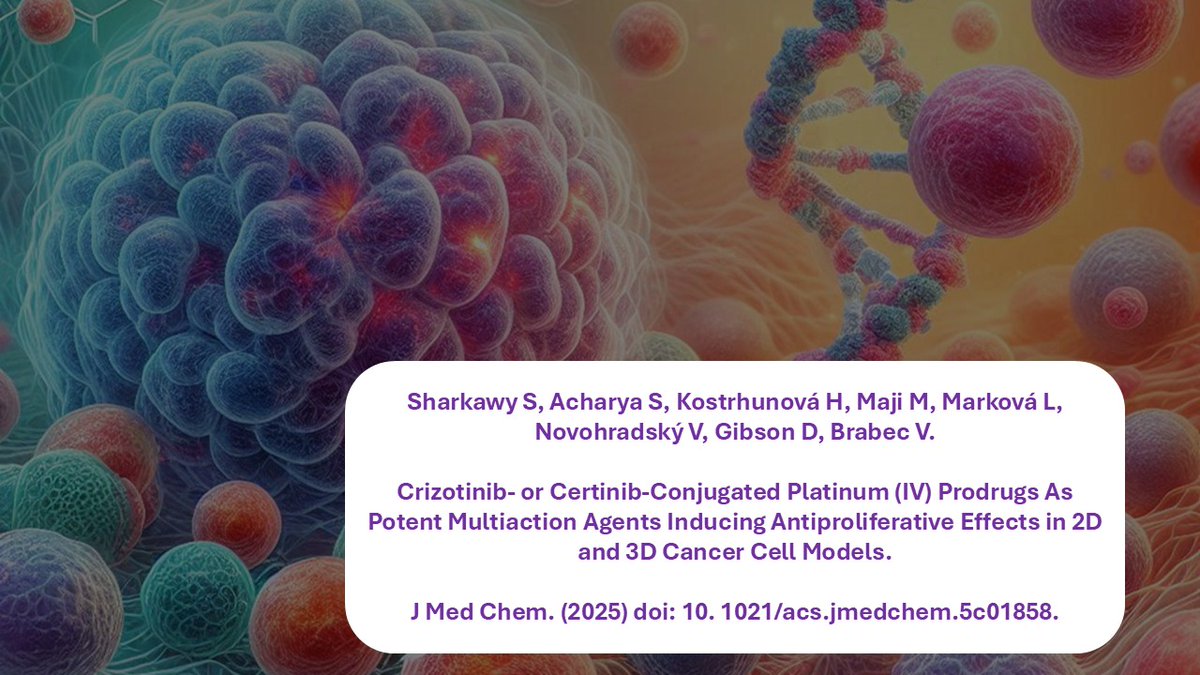 Sharkawy S, Acharya S, Kostrhunová H, Maji M, Marková L, Novohradský V, Gibson D, Brabec V.

Crizotinib- or Certinib-Conjugated Platinum (IV) Prodrugs As Potent Multiaction Agents Inducing Antiproliferative Effects in 2D and 3D Cancer Cell Models.

J Med Chem. (2025) doi: 10. 1021/acs.jmedchem.5c01858.